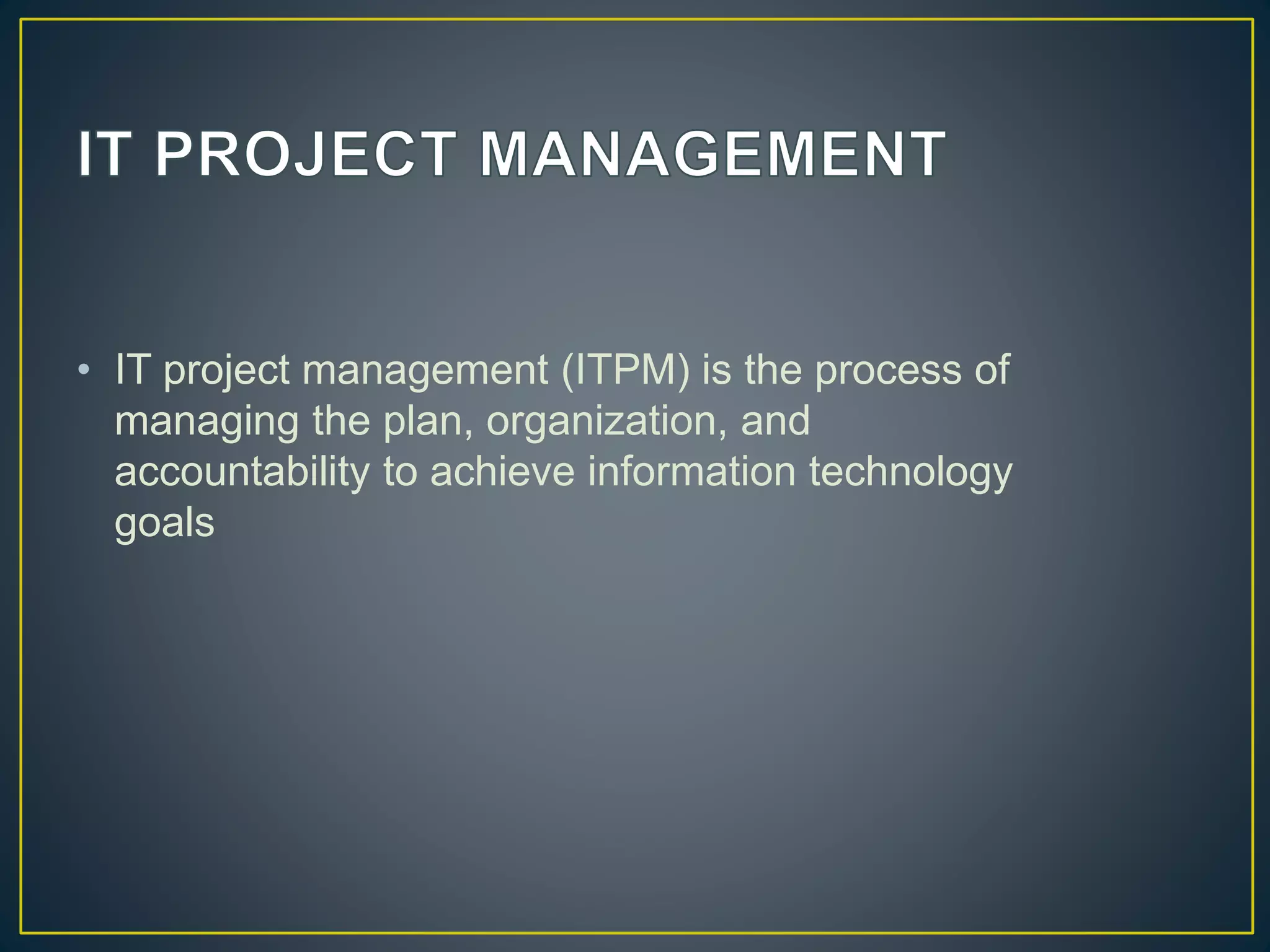 IT PROJECT MANAGEMENT

• IT project management (ITPM) is the process of managing the plan, organization, and accountability to achieve information technology goals